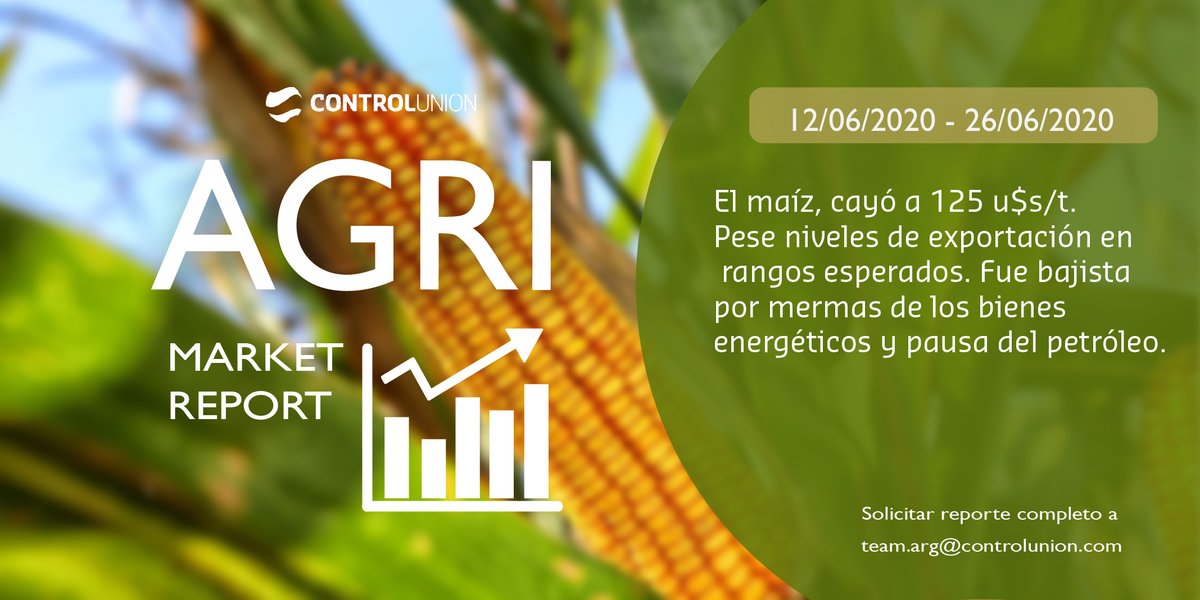 CONTROLUNION

AGRI

MARKET REPORT

12/06/2020 - 26/06/2020

El maíz, cayó a 125 u$s/t. Pese niveles de exportación en rangos esperados. Fue bajista por mermas de los bienes energéticos y pausa del petróleo.

Solicitar reporte completo a team.arg@controlunion.com